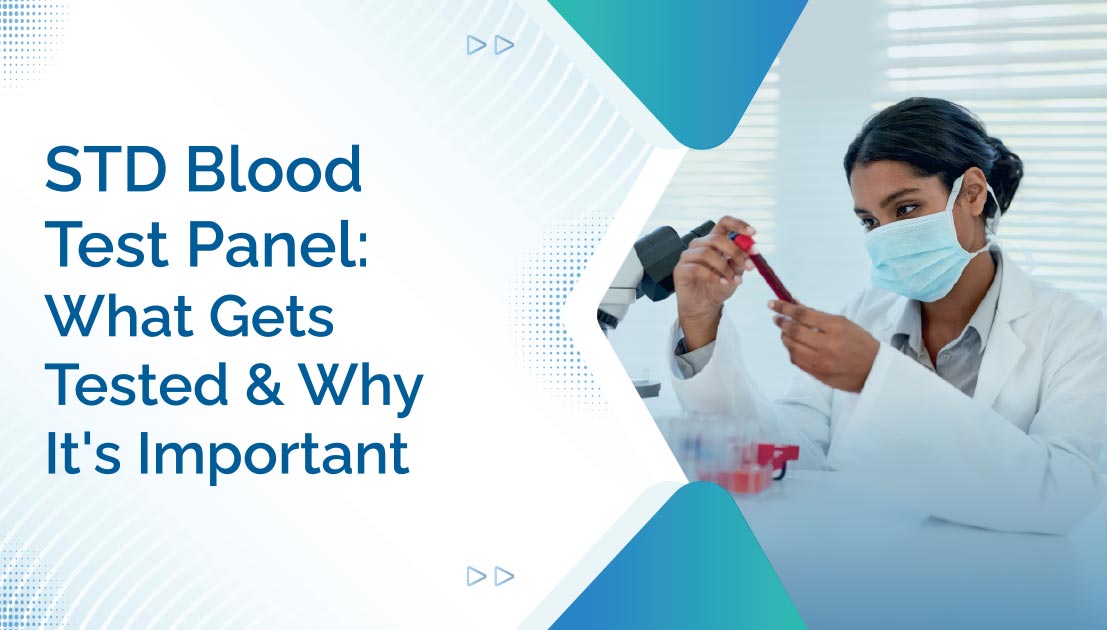 STD Blood Test Panel: What Gets Tested & Why It's Important